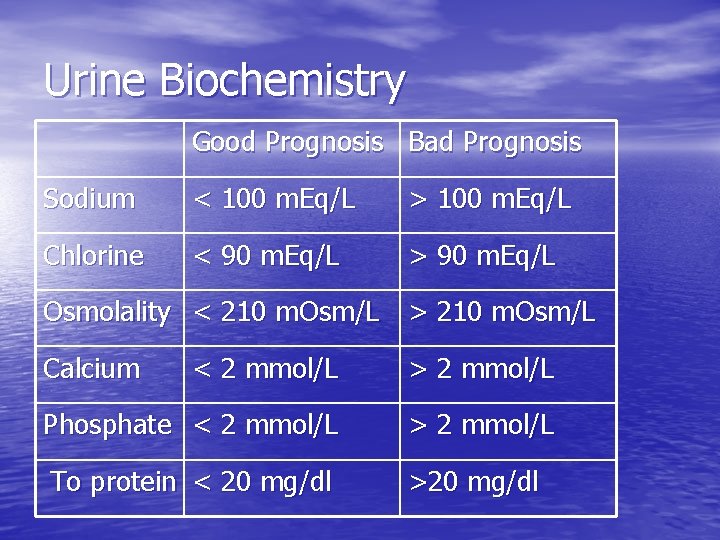 Urine Biochemistry

| | Good Prognosis | Bad Prognosis |
|---|---|---|
| Sodium | < 100 mEq/L | > 100 mEq/L |
| Chlorine | < 90 mEq/L | > 90 mEq/L |
| Osmolality | < 210 mOsm/L | > 210 mOsm/L |
| Calcium | < 2 mmol/L | > 2 mmol/L |
| Phosphate | < 2 mmol/L | > 2 mmol/L |
| To protein | < 20 mg/dl | >20 mg/dl |